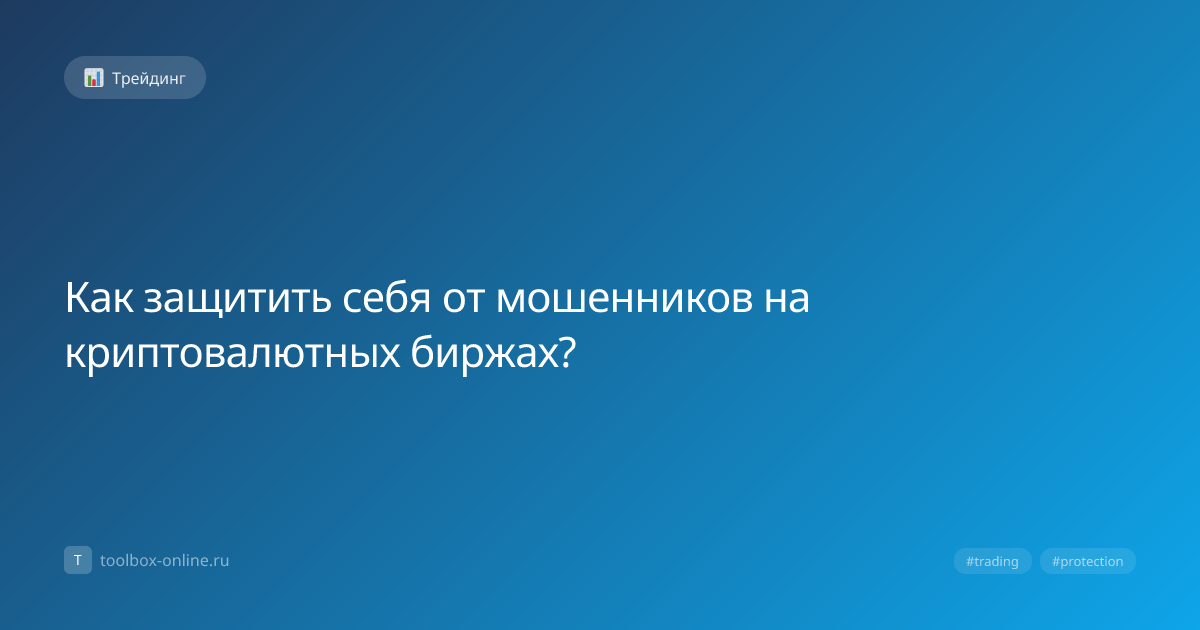 Трейдинг

Как защитить себя от мошенников на криптовалютных биржах?

T toolbox-online.ru

#trading #protection